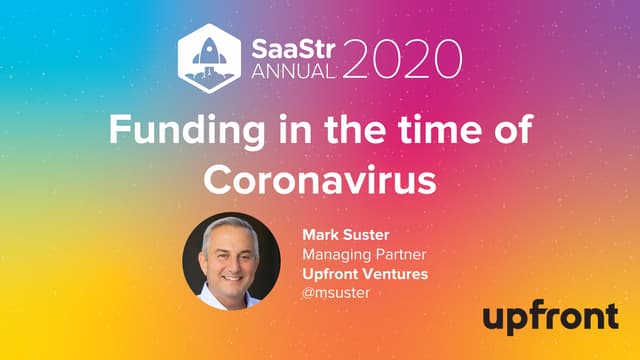 SaaStr ANNUAL 2020

Funding in the time of Coronavirus

Mark Suster
Managing Partner
Upfront Ventures
@msuster

upfront